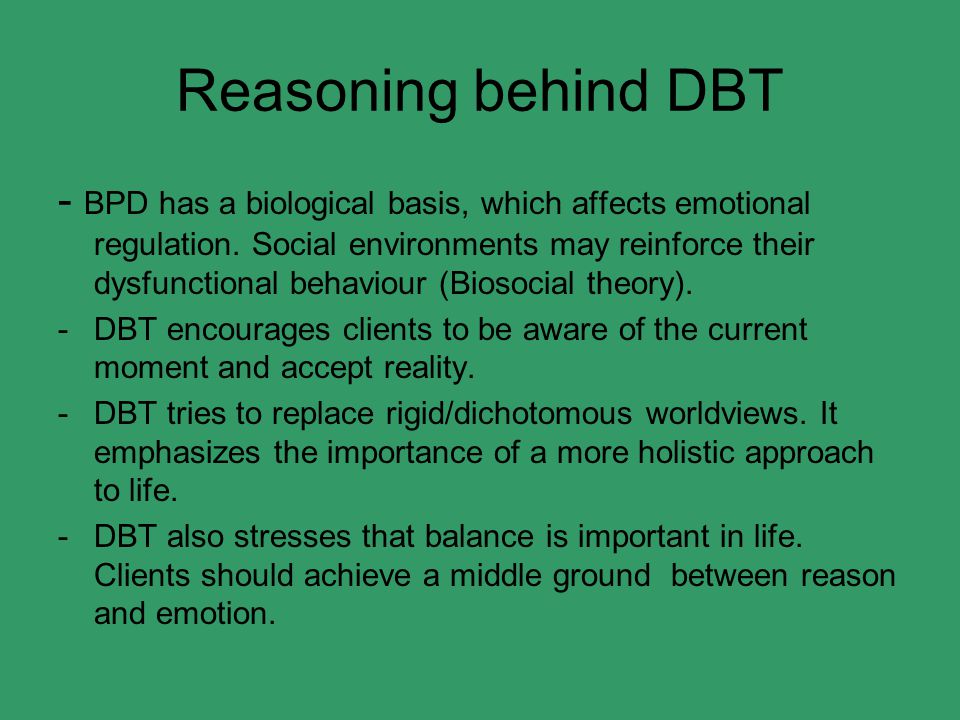 Reasoning behind DBT

- BPD has a biological basis, which affects emotional regulation. Social environments may reinforce their dysfunctional behaviour (Biosocial theory).

- DBT encourages clients to be aware of the current moment and accept reality.

- DBT tries to replace rigid/dichotomous worldviews. It emphasizes the importance of a more holistic approach to life.

- DBT also stresses that balance is important in life. Clients should achieve a middle ground between reason and emotion.